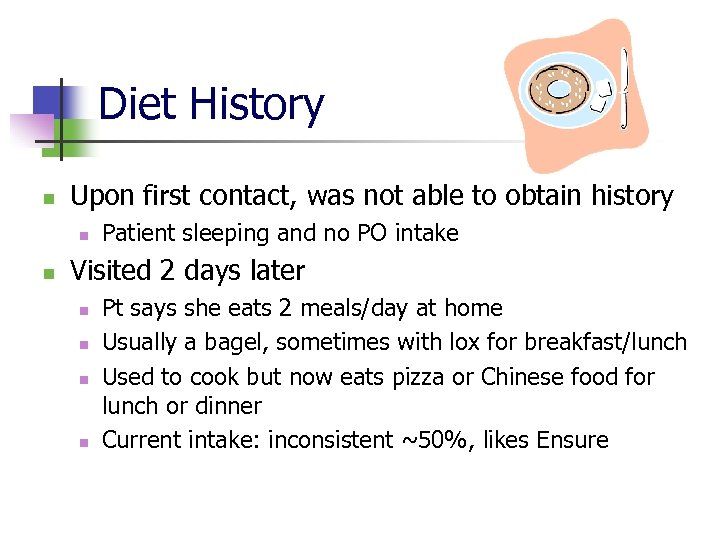 Diet History

- Upon first contact, was not able to obtain history
  - Patient sleeping and no PO intake
- Visited 2 days later
  - Pt says she eats 2 meals/day at home
  - Usually a bagel, sometimes with lox for breakfast/lunch
  - Used to cook but now eats pizza or Chinese food for lunch or dinner
  - Current intake: inconsistent ~50%, likes Ensure